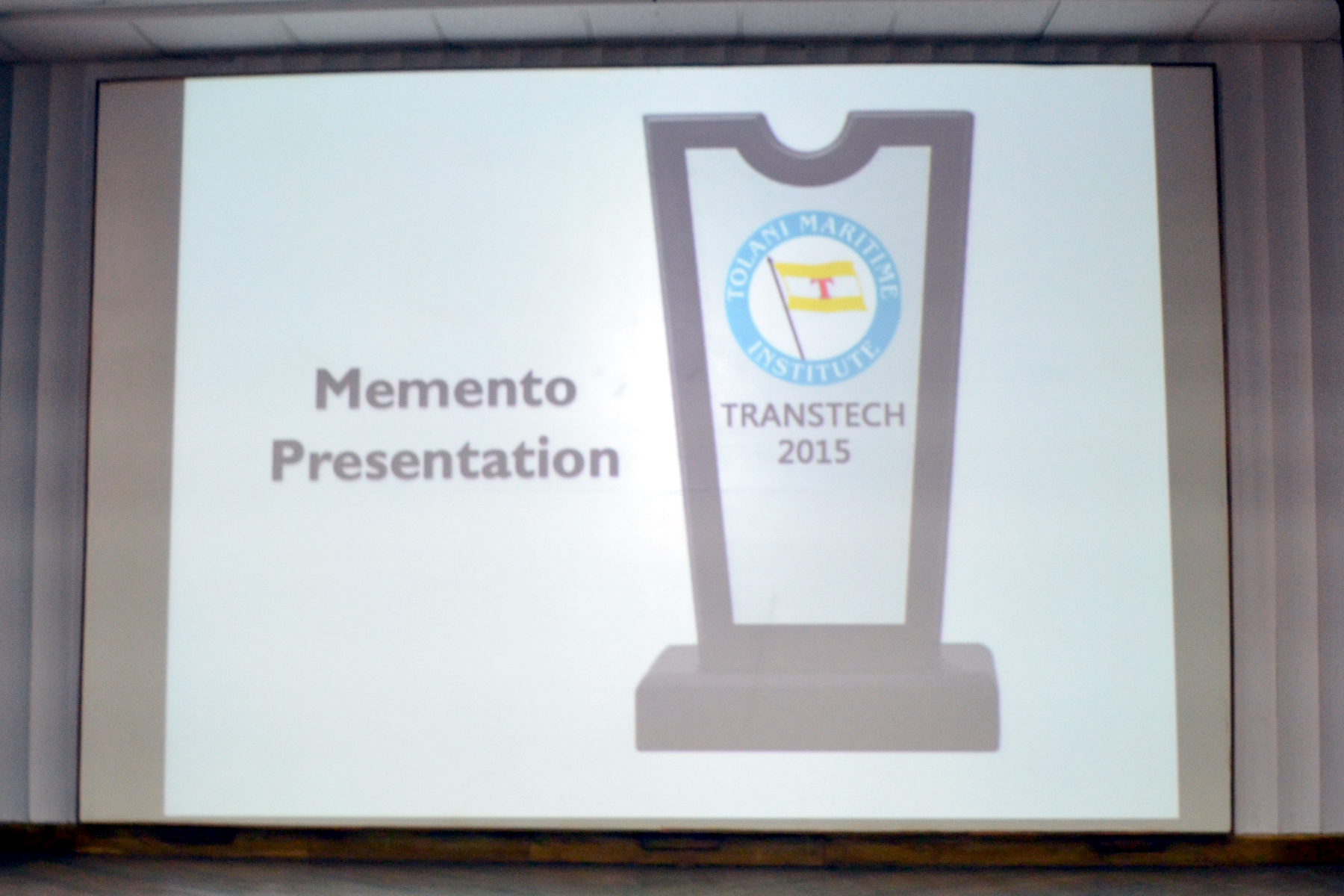 Memento Presentation

TOLANI MARITIME INSTITUTE

T

TRANSTECH 2015